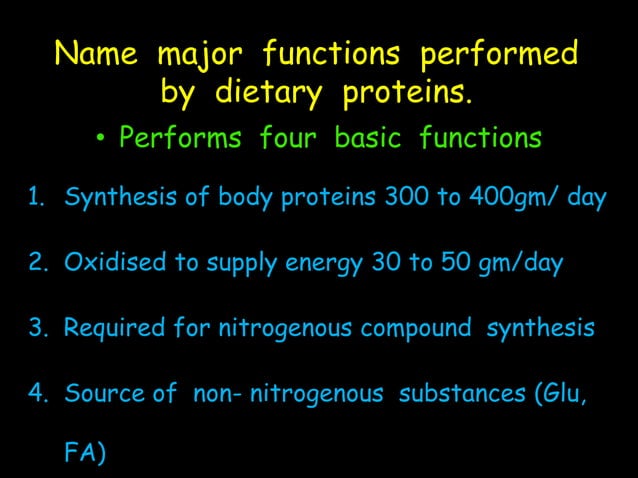 Name major functions performed by dietary proteins.

• Performs four basic functions

1. Synthesis of body proteins 300 to 400gm/ day

2. Oxidised to supply energy 30 to 50 gm/day

3. Required for nitrogenous compound synthesis

4. Source of non- nitrogenous substances (Glu, FA)